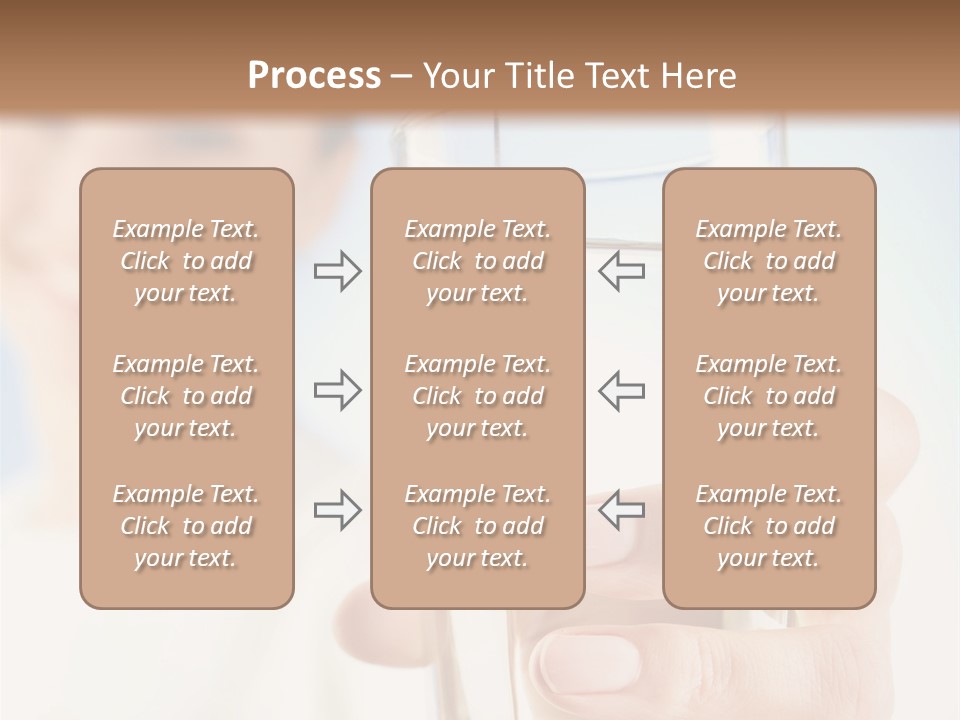 Process – Your Title Text Here

Example Text. Click to add your text.

Example Text. Click to add your text.

Example Text. Click to add your text.

Example Text. Click to add your text.

Example Text. Click to add your text.

Example Text. Click to add your text.

Example Text. Click to add your text.

Example Text. Click to add your text.

Example Text. Click to add your text.